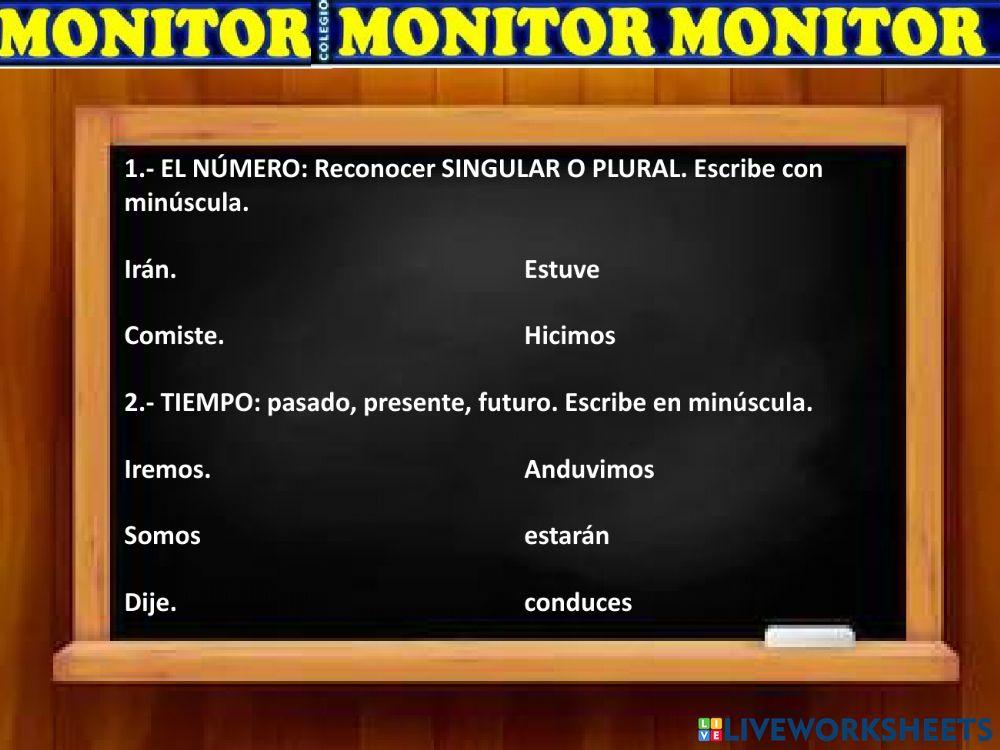 MONITOR COLEGIO MONITOR MONITOR

1.- EL NÚMERO: Reconocer SINGULAR O PLURAL. Escribe con minúscula.

Irán.

Comiste.

Estuve

Hicimos

2.- TIEMPO: pasado, presente, futuro. Escribe en minúscula.

Iremos.

Somos

Dije.

Anduvimos

estarán

conduces

LIVEWORKSHEETS